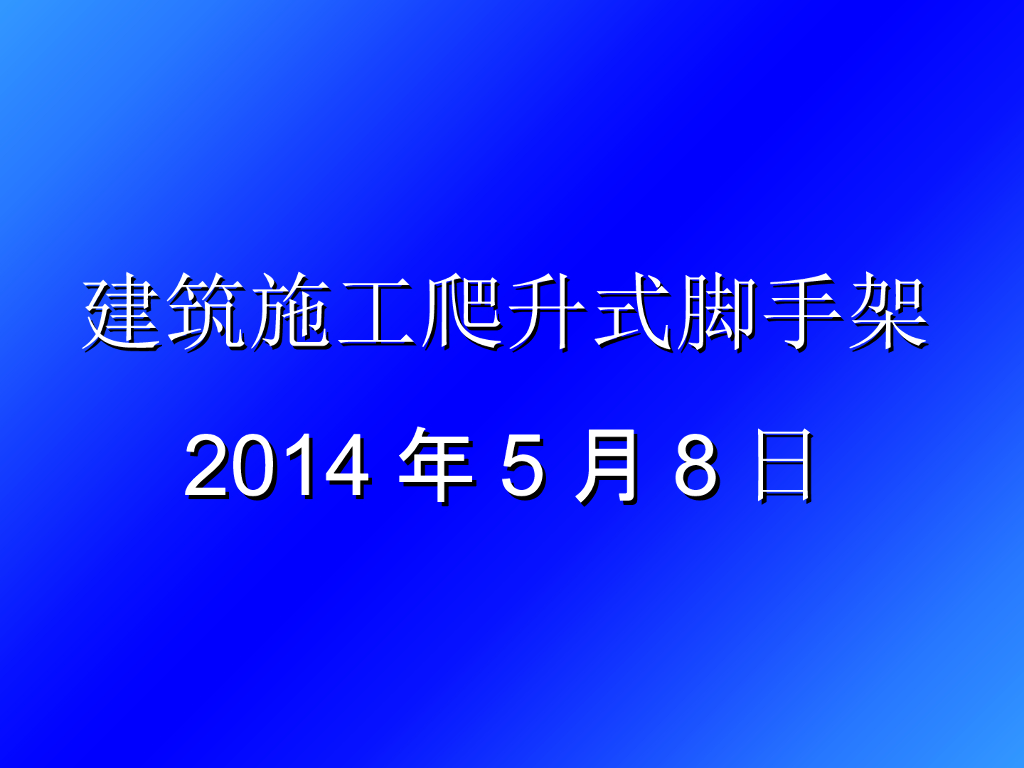 建筑施工爬升式脚手架

2014 年 5 月 8 日